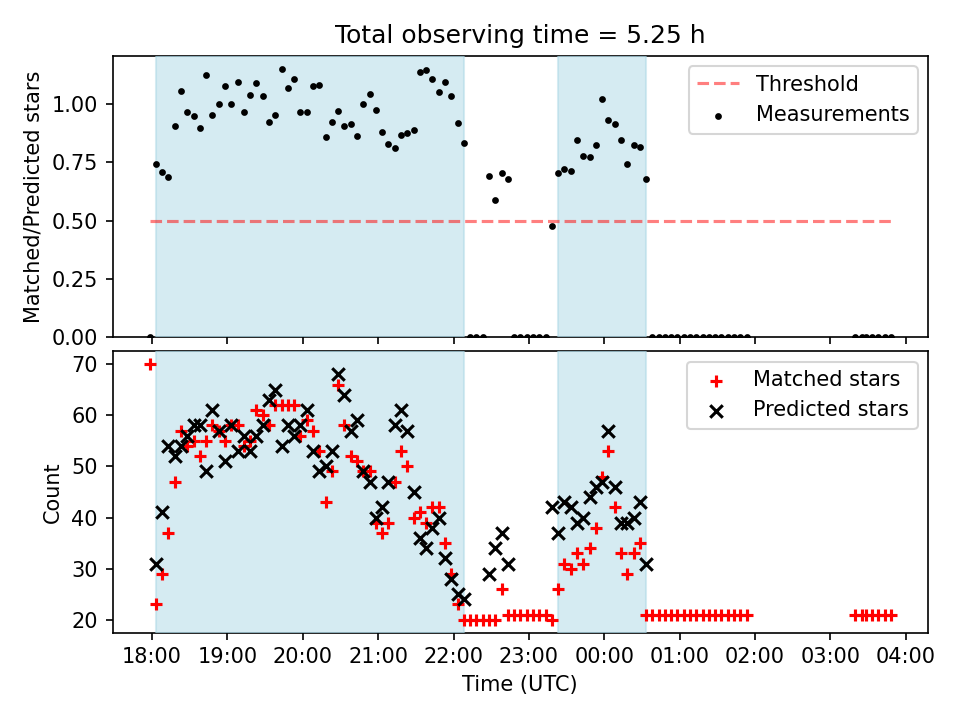 Total observing time = 5.25 h

Matched/Predicted stars

1.00
0.75
0.50
0.25
0.00

Threshold
Measurements

Count

70
60
50
40
30
20

Matched stars
Predicted stars

18:00
19:00
20:00
21:00
22:00
23:00
00:00
01:00
02:00
03:00
04:00

Time (UTC)